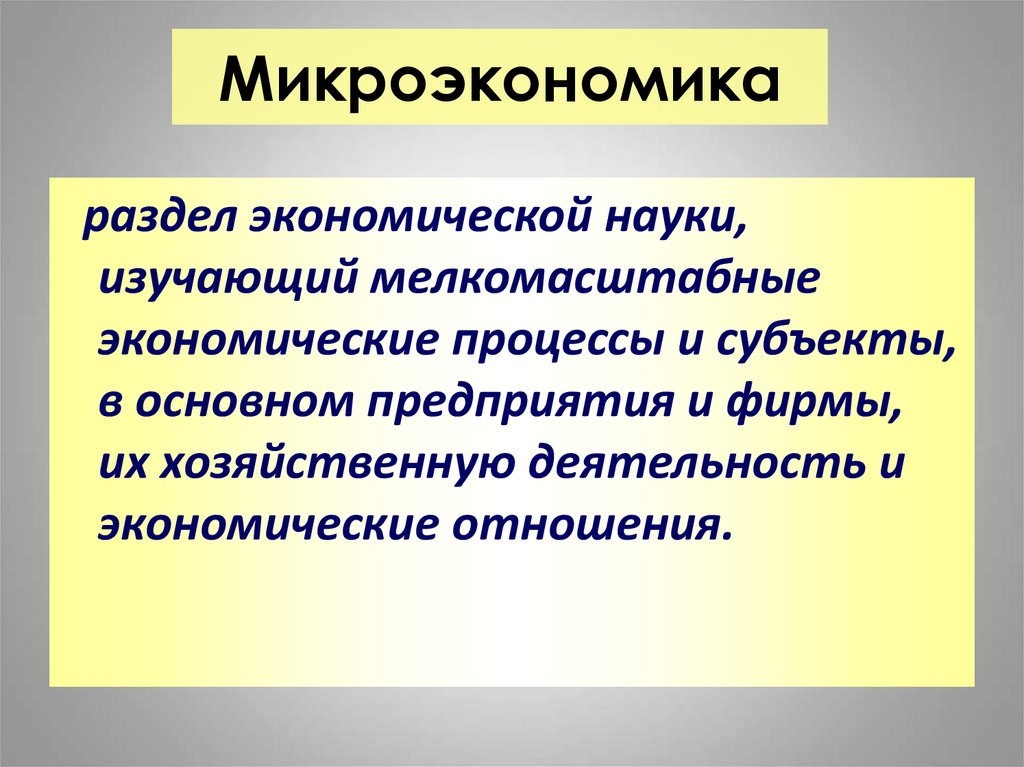 Микроэкономика

раздел экономической науки, изучающий мелкомасштабные экономические процессы и субъекты, в основном предприятия и фирмы, их хозяйственную деятельность и экономические отношения.